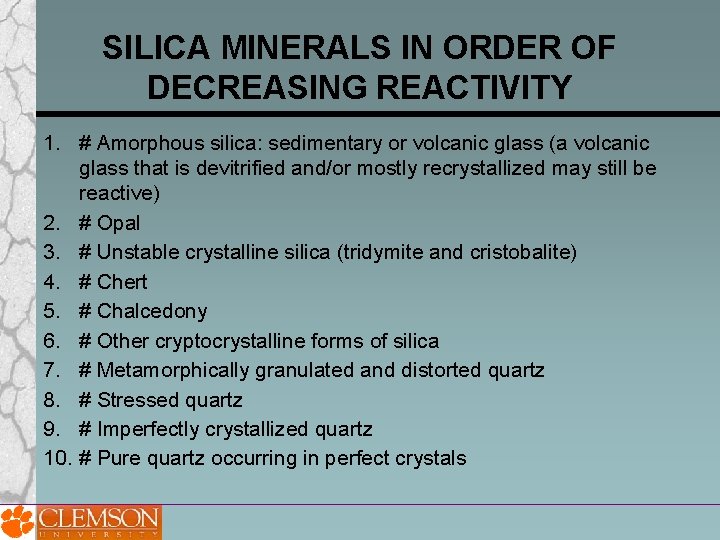 SILICA MINERALS IN ORDER OF DECREASING REACTIVITY

1. # Amorphous silica: sedimentary or volcanic glass (a volcanic glass that is devitrified and/or mostly recrystallized may still be reactive)
2. # Opal
3. # Unstable crystalline silica (tridymite and cristobalite)
4. # Chert
5. # Chalcedony
6. # Other cryptocrystalline forms of silica
7. # Metamorphically granulated and distorted quartz
8. # Stressed quartz
9. # Imperfectly crystallized quartz
10. # Pure quartz occurring in perfect crystals

CLEMSON
UNIVERSITY